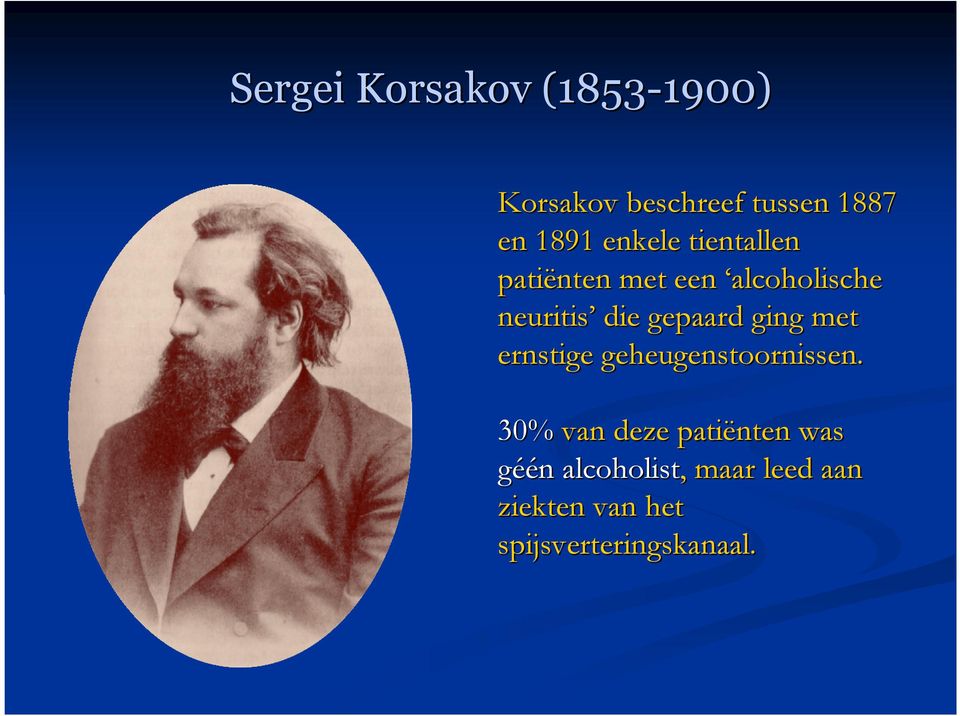 Sergei Korsakov (1853-1900)

Korsakov beschreef tussen 1887 en 1891 enkele tientallen patiënten met een ‘alcoholische neuritis’ die gepaard ging met ernstige geheugenstoornissen.

30% van deze patiënten was géén alcoholist, maar leed aan ziekten van het spijsverteringskanaal.